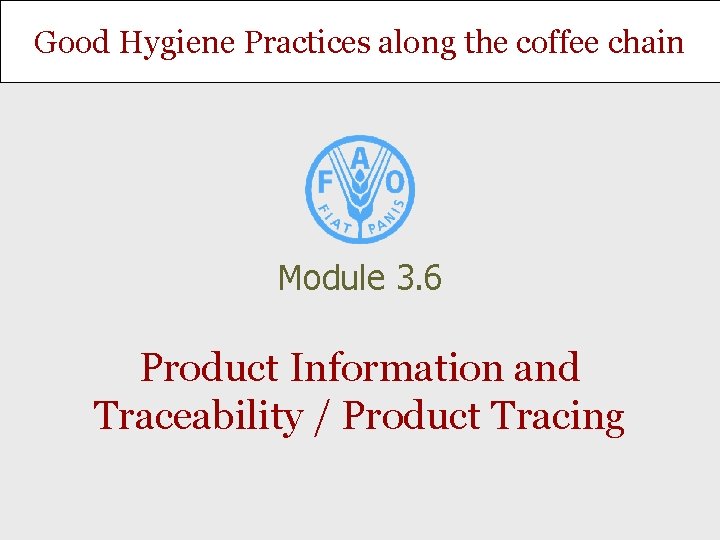 Good Hygiene Practices along the coffee chain

F A O
FIAT PANIS

Module 3.6

Product Information and Traceability / Product Tracing